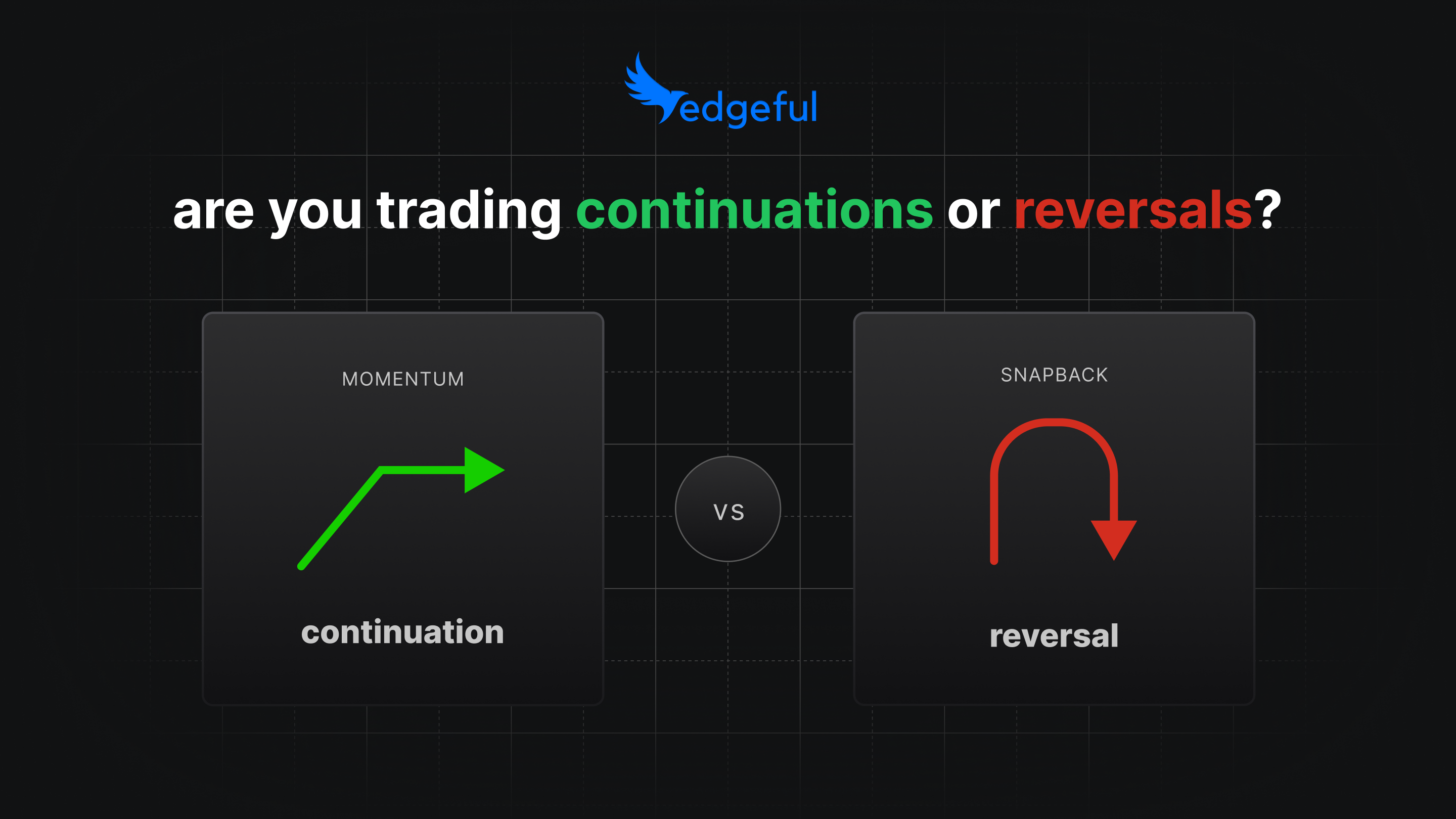 edgeful

are you trading continuations or reversals?

MOMENTUM

continuation

VS

SNAPBACK

reversal